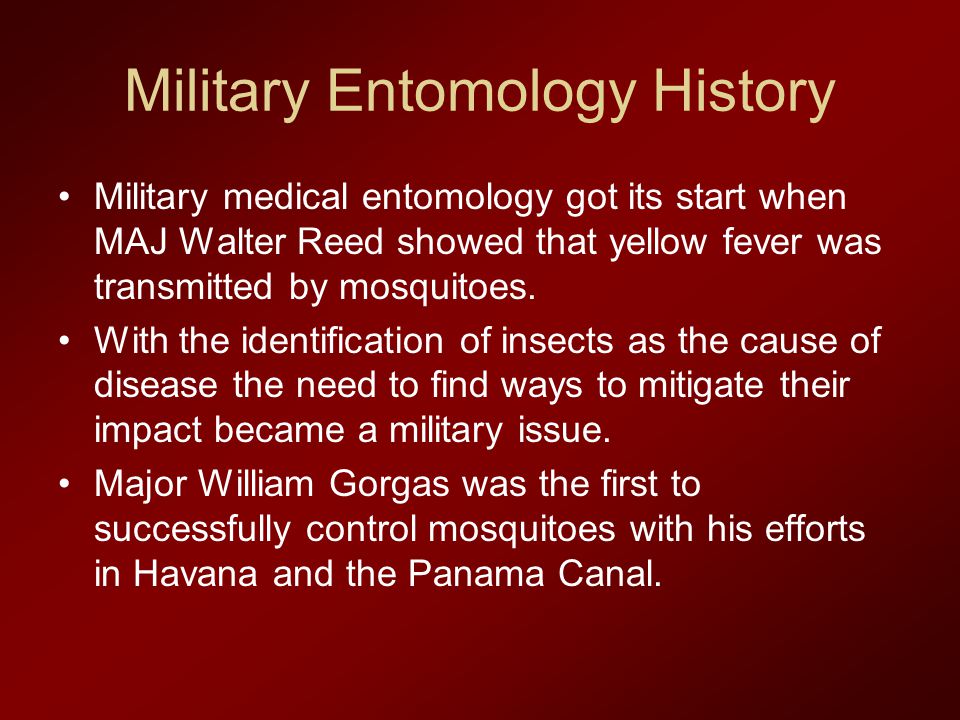 Military Entomology History

• Military medical entomology got its start when MAJ Walter Reed showed that yellow fever was transmitted by mosquitoes.

• With the identification of insects as the cause of disease the need to find ways to mitigate their impact became a military issue.

• Major William Gorgas was the first to successfully control mosquitoes with his efforts in Havana and the Panama Canal.